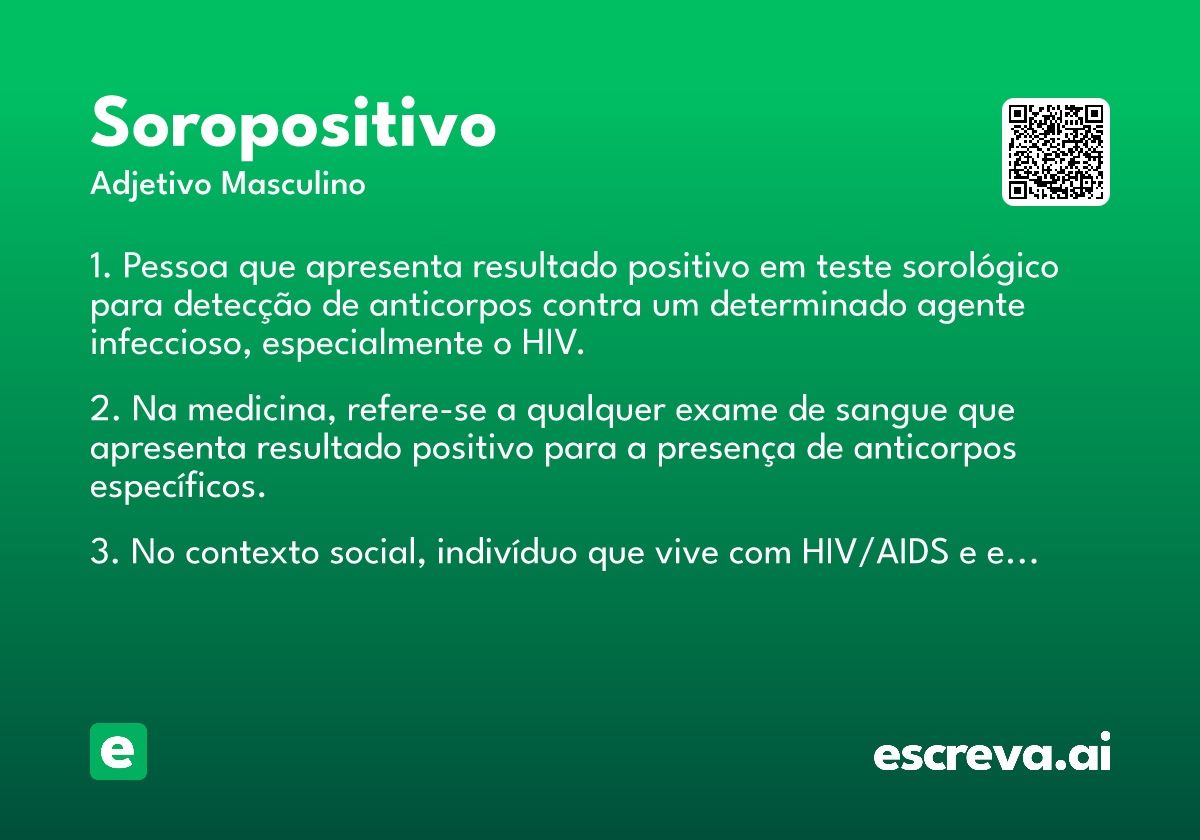 Soropositivo
Adjetivo Masculino

1. Pessoa que apresenta resultado positivo em teste sorológico para detecção de anticorpos contra um determinado agente infeccioso, especialmente o HIV.

2. Na medicina, refere-se a qualquer exame de sangue que apresenta resultado positivo para a presença de anticorpos específicos.

3. No contexto social, indivíduo que vive com HIV/AIDS e e...

e

escreva.ai